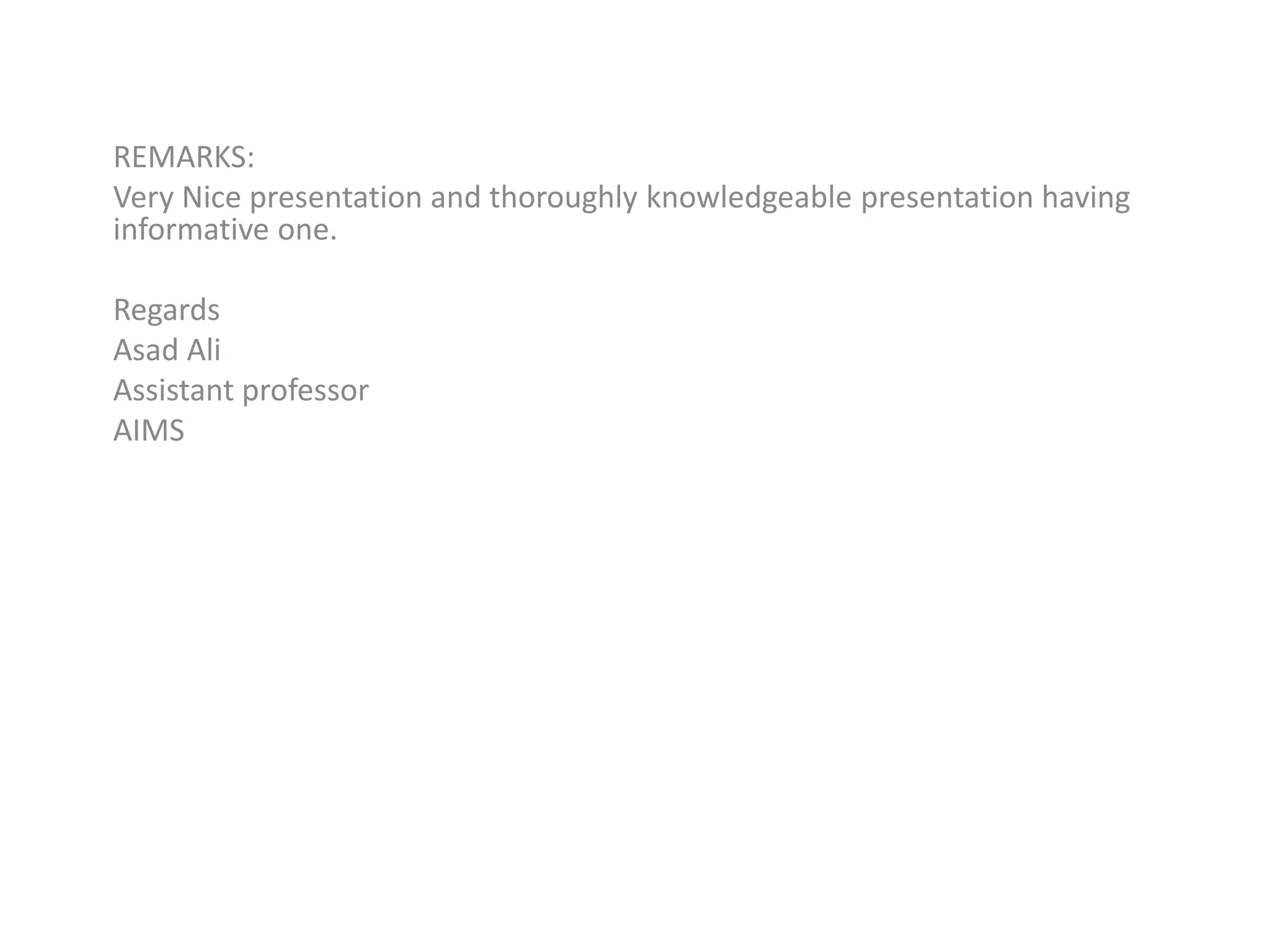 REMARKS:
Very Nice presentation and thoroughly knowledgeable presentation having informative one.

Regards
Asad Ali
Assistant professor
AIMS